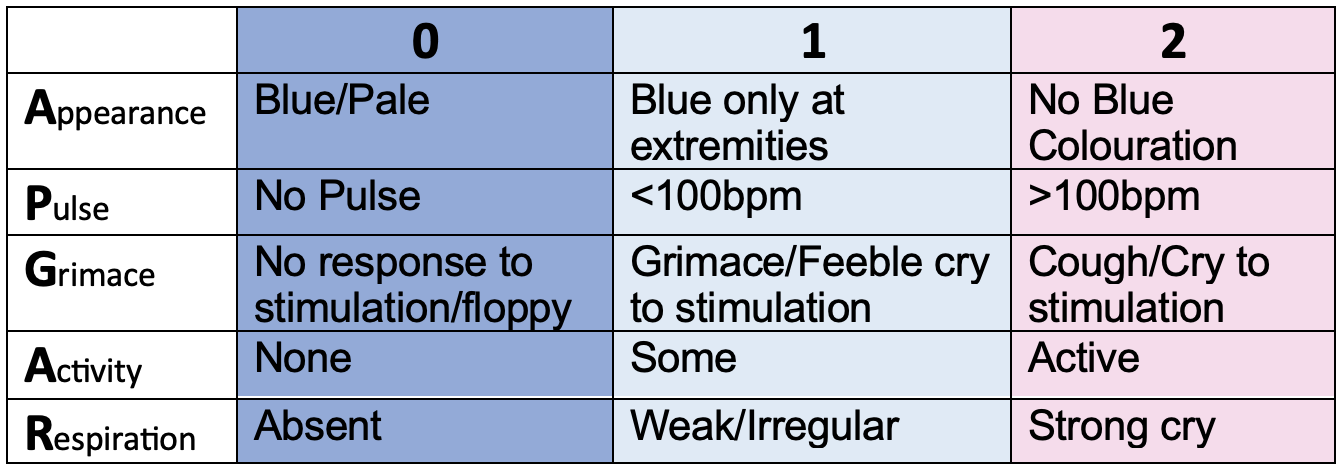 | | 0 | 1 | 2 |
|---|---|---|---|
| Appearance | Blue/Pale | Blue only at extremities | No Blue Colouration |
| Pulse | No Pulse | <100bpm | >100bpm |
| Grimace | No response to stimulation/floppy | Grimace/Feeble cry to stimulation | Cough/Cry to stimulation |
| Activity | None | Some | Active |
| Respiration | Absent | Weak/Irregular | Strong cry |